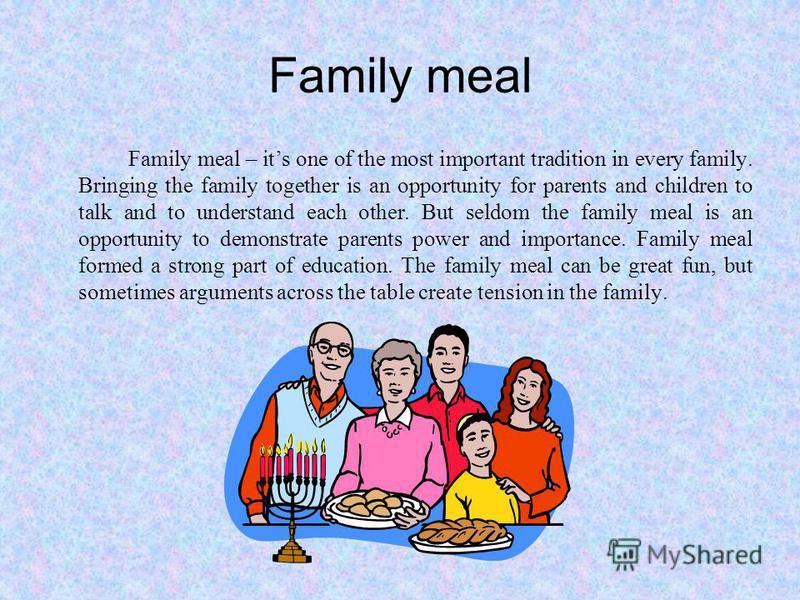 Family meal

Family meal – it’s one of the most important tradition in every family. Bringing the family together is an opportunity for parents and children to talk and to understand each other. But seldom the family meal is an opportunity to demonstrate parents power and importance. Family meal formed a strong part of education. The family meal can be great fun, but sometimes arguments across the table create tension in the family.

MyShared